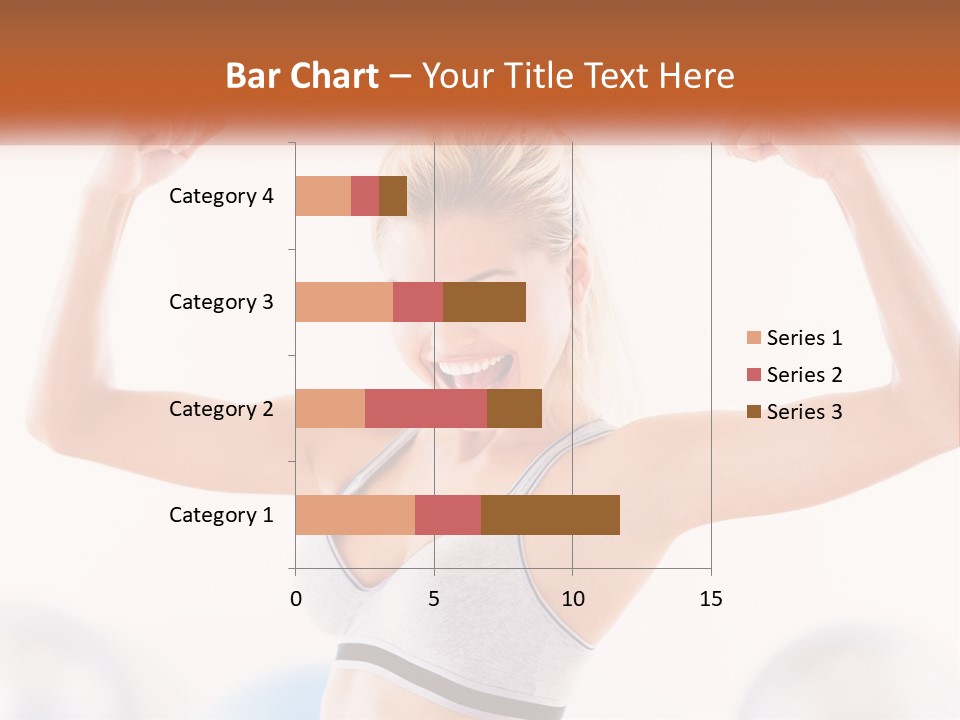 Bar Chart – Your Title Text Here

Category 4
Category 3
Category 2
Category 1

0
5
10
15

Series 1
Series 2
Series 3